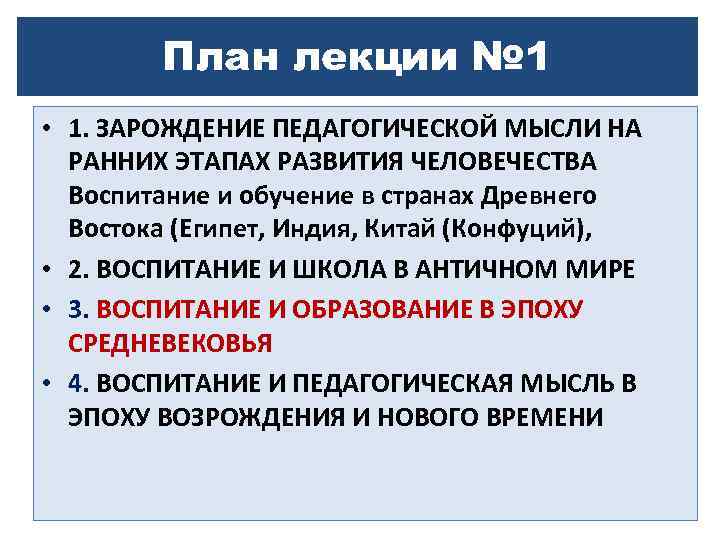 План лекции №1

• 1. ЗАРОЖДЕНИЕ ПЕДАГОГИЧЕСКОЙ МЫСЛИ НА РАННИХ ЭТАПАХ РАЗВИТИЯ ЧЕЛОВЕЧЕСТВА Воспитание и обучение в странах Древнего Востока (Египет, Индия, Китай (Конфуций),

• 2. ВОСПИТАНИЕ И ШКОЛА В АНТИЧНОМ МИРЕ

• 3. ВОСПИТАНИЕ И ОБРАЗОВАНИЕ В ЭПОХУ СРЕДНЕВЕКОВЬЯ

• 4. ВОСПИТАНИЕ И ПЕДАГОГИЧЕСКАЯ МЫСЛЬ В ЭПОХУ ВОЗРОЖДЕНИЯ И НОВОГО ВРЕМЕНИ